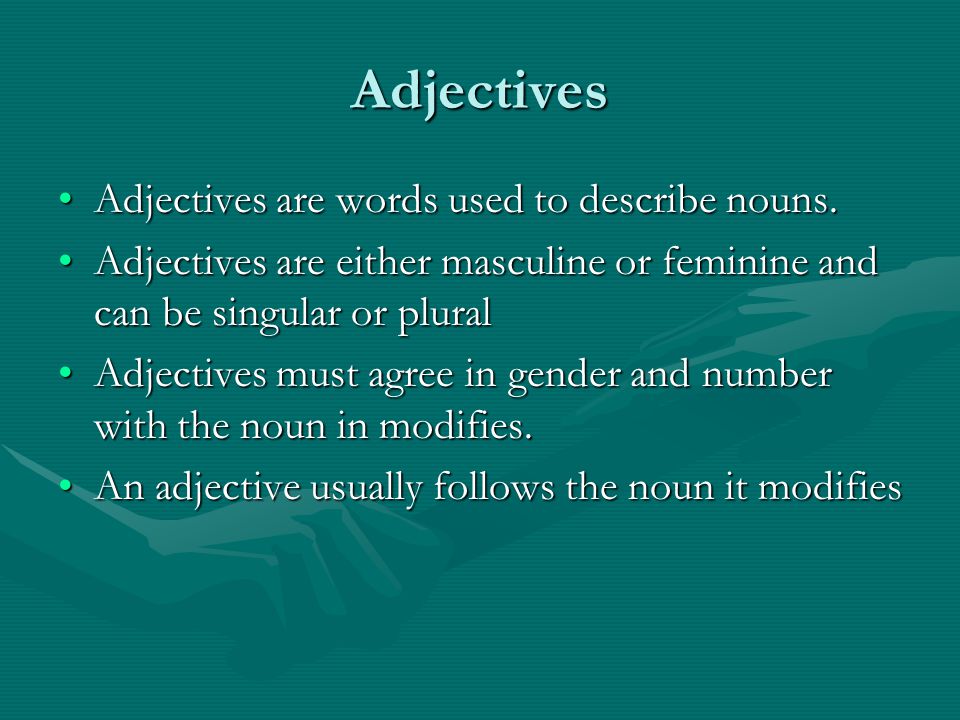 Adjectives

• Adjectives are words used to describe nouns.
• Adjectives are either masculine or feminine and can be singular or plural
• Adjectives must agree in gender and number with the noun in modifies.
• An adjective usually follows the noun it modifies